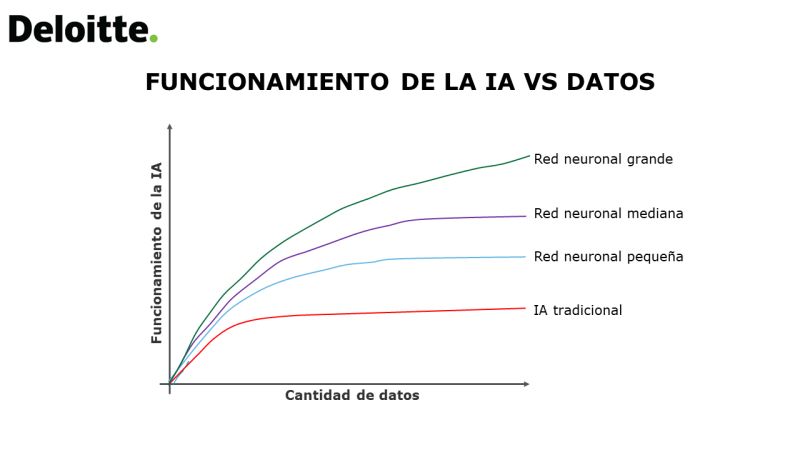 Deloitte.

FUNCIONAMIENTO DE LA IA VS DATOS

Funcionamiento de la IA

Red neuronal grande

Red neuronal mediana

Red neuronal pequeña

IA tradicional

Cantidad de datos